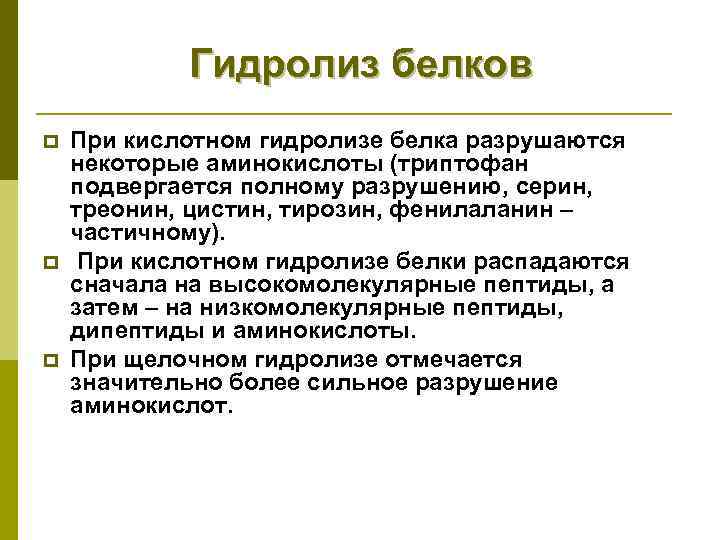 Гидролиз белков

При кислотном гидролизе белка разрушаются некоторые аминокислоты (триптофан подвергается полному разрушению, серин, треонин, цистин, тирозин, фенилаланин – частичному).

При кислотном гидролизе белки распадаются сначала на высокомолекулярные пептиды, а затем – на низкомолекулярные пептиды, дипептиды и аминокислоты.

При щелочном гидролизе отмечается значительно более сильное разрушение аминокислот.